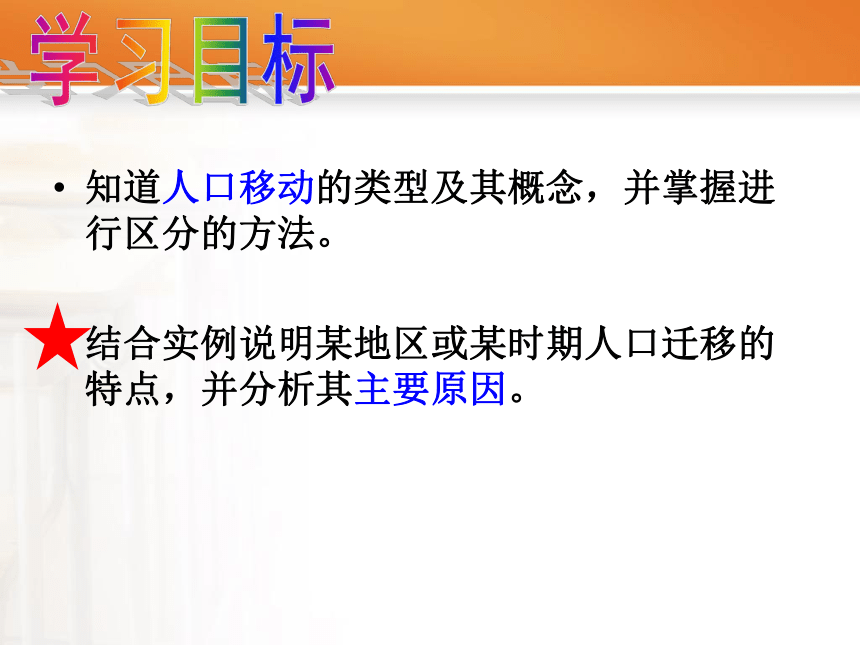 学习目标

• 知道人口移动的类型及其概念，并掌握进行区分的方法。

结合实例说明某地区或某时期人口迁移的特点，并分析其主要原因。